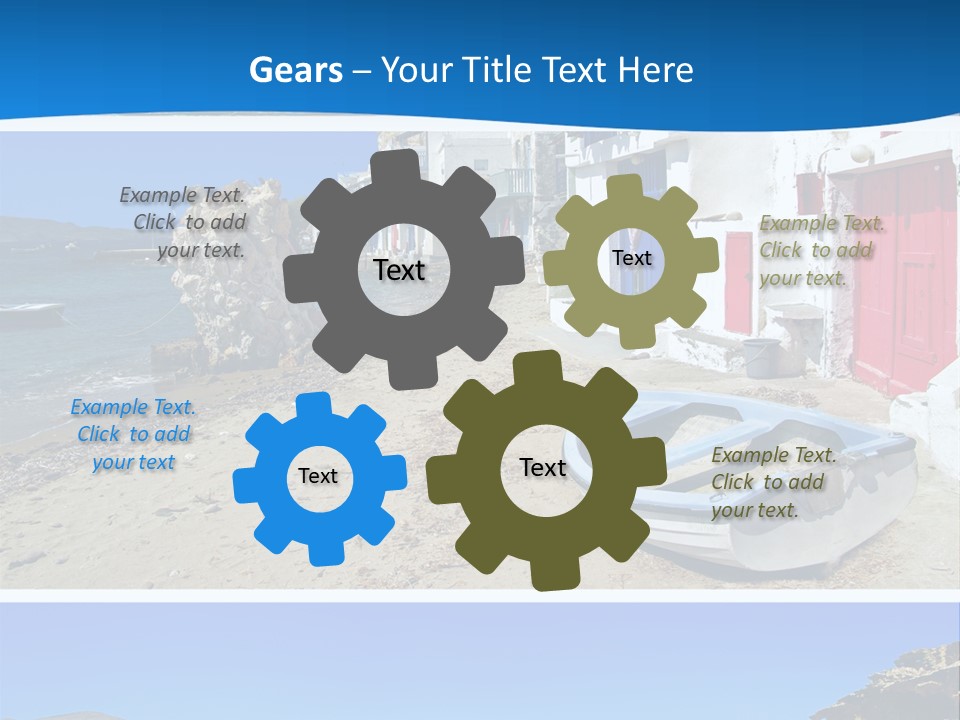 Gears – Your Title Text Here

Example Text. Click to add your text.

Text

Text

Example Text. Click to add your text.

Example Text. Click to add your text

Text

Text

Example Text. Click to add your text.